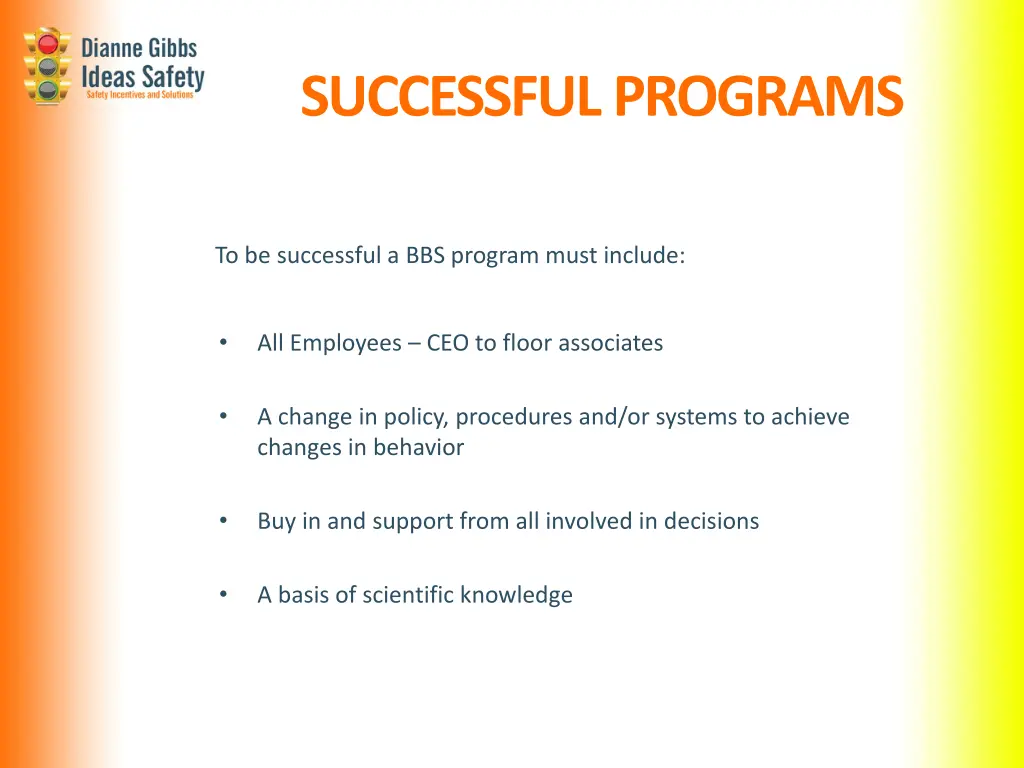 Dianne Gibbs
Ideas Safety
Safety Incentives and Solutions

SUCCESSFUL PROGRAMS

To be successful a BBS program must include:

• All Employees – CEO to floor associates

• A change in policy, procedures and/or systems to achieve changes in behavior

• Buy in and support from all involved in decisions

• A basis of scientific knowledge